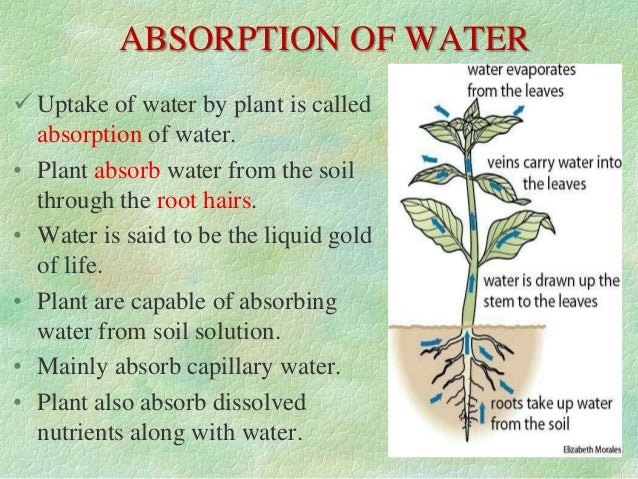 ABSORPTION OF WATER

✓ Uptake of water by plant is called absorption of water.

• Plant absorb water from the soil through the root hairs.

• Water is said to be the liquid gold of life.

• Plant are capable of absorbing water from soil solution.

• Mainly absorb capillary water.

• Plant also absorb dissolved nutrients along with water.

water evaporates from the leaves

veins carry water into the leaves

water is drawn up the stem to the leaves

roots take up water from the soil

Elizabeth Morales